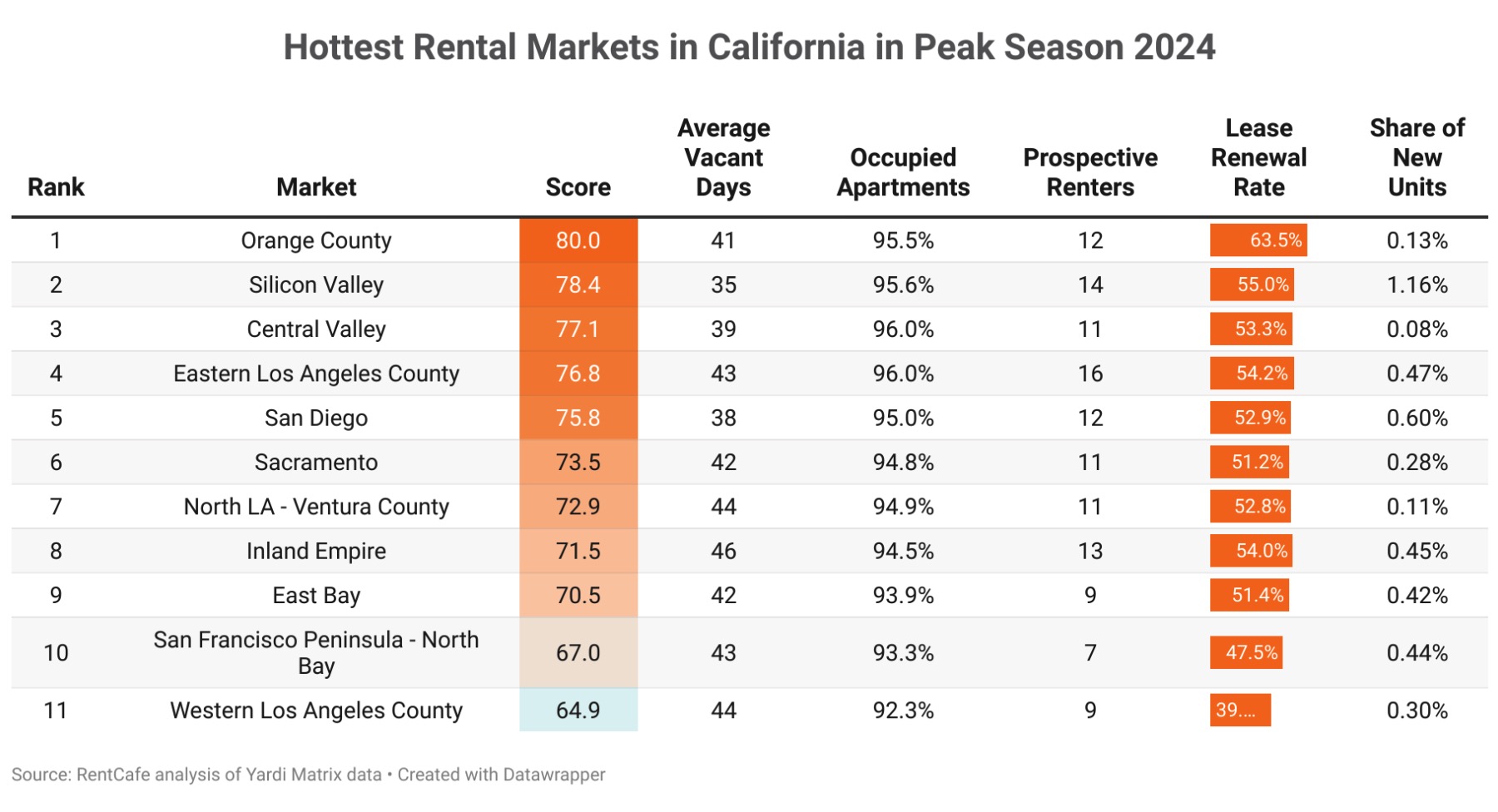 Hottest Rental Markets in California in Peak Season 2024

| Rank | Market | Score | Average Vacant Days | Occupied Apartments | Prospective Renters | Lease Renewal Rate | Share of New Units |
|---|---|---|---|---|---|---|---|
| 1 | Orange County | 80.0 | 41 | 95.5% | 12 | 63.5% | 0.13% |
| 2 | Silicon Valley | 78.4 | 35 | 95.6% | 14 | 55.0% | 1.16% |
| 3 | Central Valley | 77.1 | 39 | 96.0% | 11 | 53.3% | 0.08% |
| 4 | Eastern Los Angeles County | 76.8 | 43 | 96.0% | 16 | 54.2% | 0.47% |
| 5 | San Diego | 75.8 | 38 | 95.0% | 12 | 52.9% | 0.60% |
| 6 | Sacramento | 73.5 | 42 | 94.8% | 11 | 51.2% | 0.28% |
| 7 | North LA - Ventura County | 72.9 | 44 | 94.9% | 11 | 52.8% | 0.11% |
| 8 | Inland Empire | 71.5 | 46 | 94.5% | 13 | 54.0% | 0.45% |
| 9 | East Bay | 70.5 | 42 | 93.9% | 9 | 51.4% | 0.42% |
| 10 | San Francisco Peninsula - North Bay | 67.0 | 43 | 93.3% | 7 | 47.5% | 0.44% |
| 11 | Western Los Angeles County | 64.9 | 44 | 92.3% | 9 | 39.... | 0.30% |

Source: RentCafe analysis of Yardi Matrix data • Created with Datawrapper